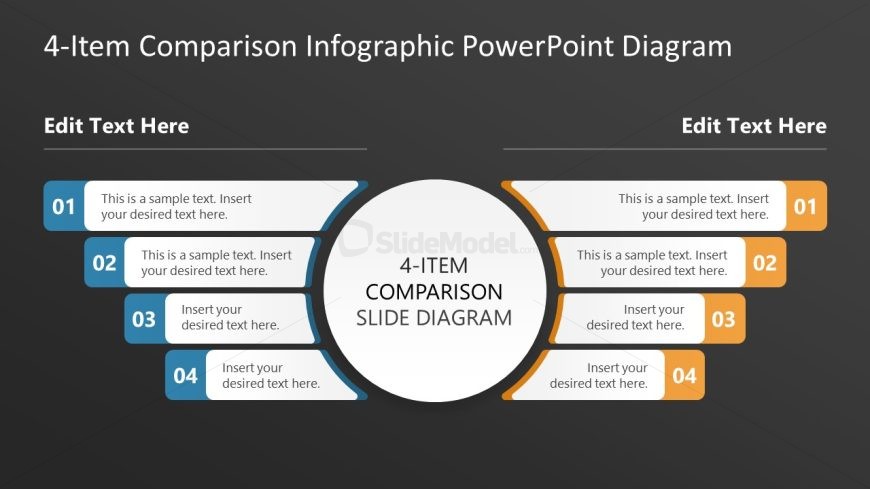 4-Item Comparison Infographic PowerPoint Diagram

Edit Text Here

01 This is a sample text. Insert your desired text here.

02 This is a sample text. Insert your desired text here.

03 Insert your desired text here.

04 Insert your desired text here.

SlideModel.com

4-ITEM COMPARISON SLIDE DIAGRAM

Edit Text Here

This is a sample text. Insert your desired text here. 01

This is a sample text. Insert your desired text here. 02

Insert your desired text here. 03

Insert your desired text here. 04